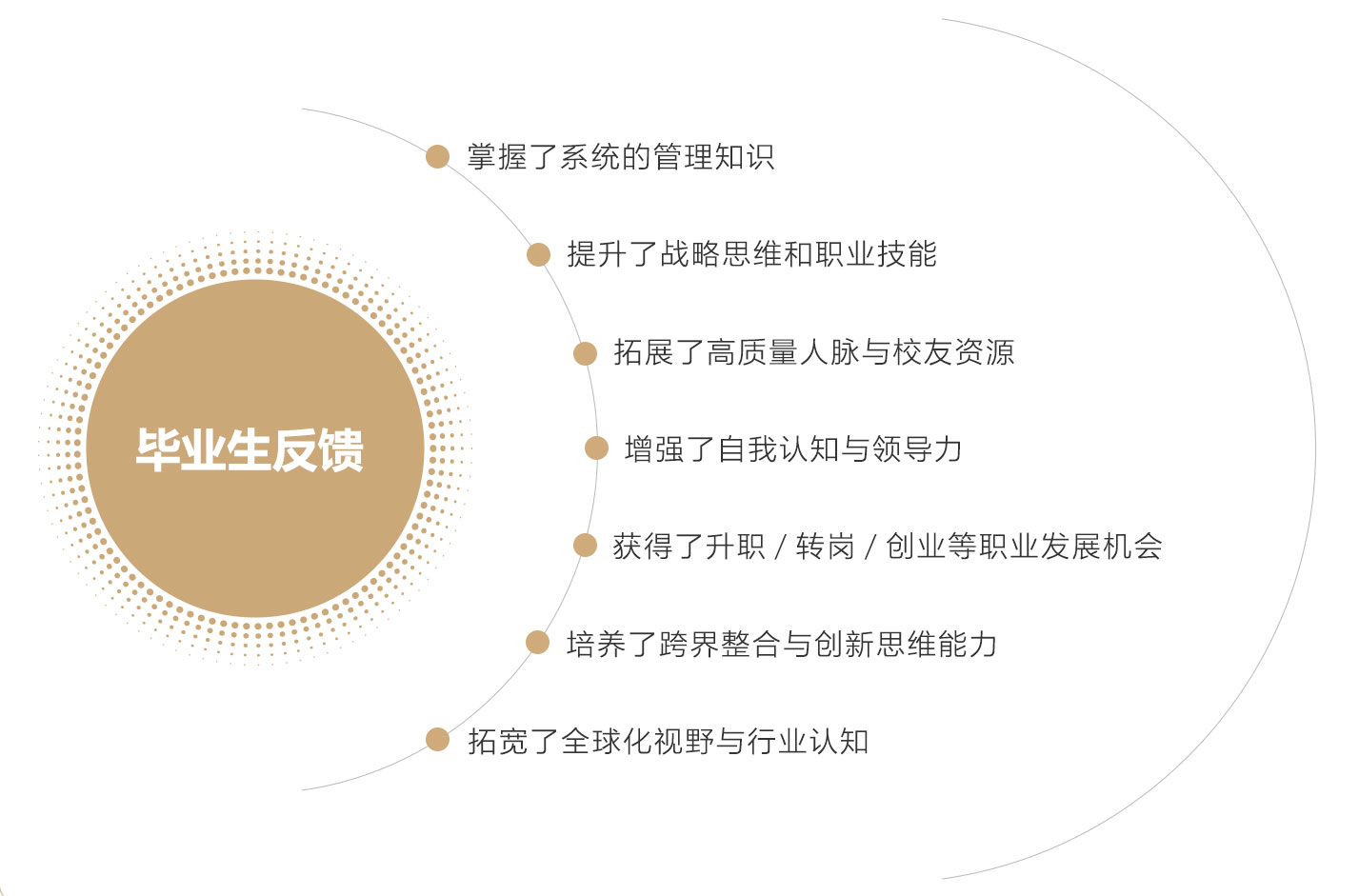 毕业生反馈

掌握了系统的管理知识

提升了战略思维和职业技能

拓展了高质量人脉与校友资源

增强了自我认知与领导力

获得了升职 / 转岗 / 创业等职业发展机会

培养了跨界整合与创新思维能力

拓宽了全球化视野与行业认知